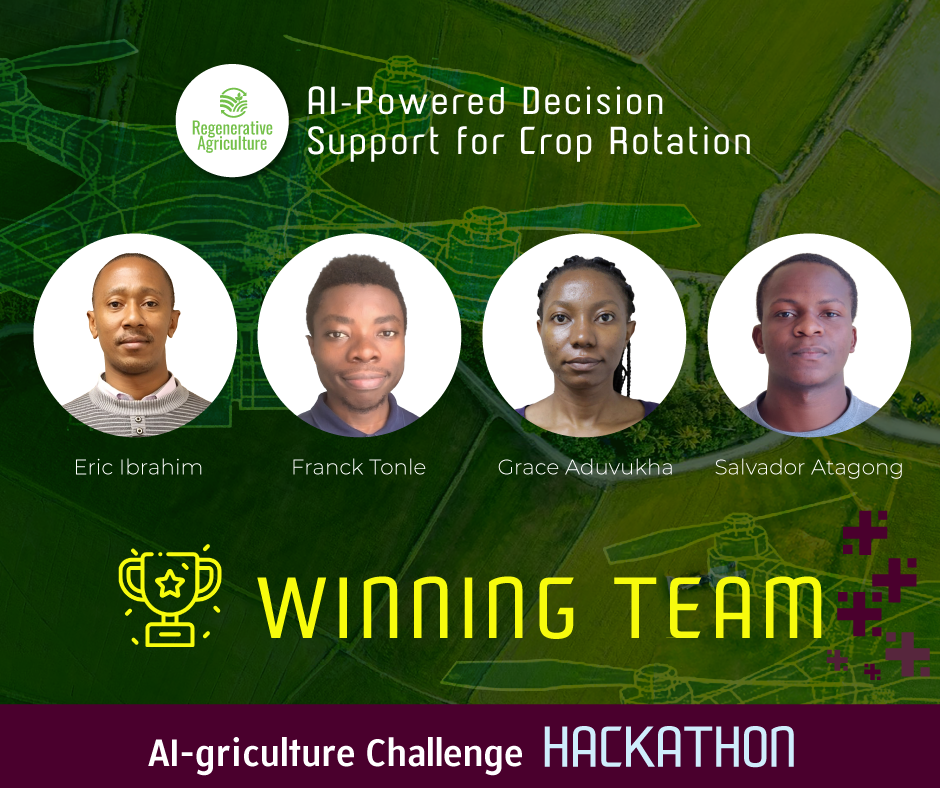 Regenerative Agriculture

AI-Powered Decision Support for Crop Rotation

Eric Ibrahim

Franck Tonle

Grace Aduvukha

Salvador Atagong

WINNING TEAM

AI-griculture Challenge HACKATHON